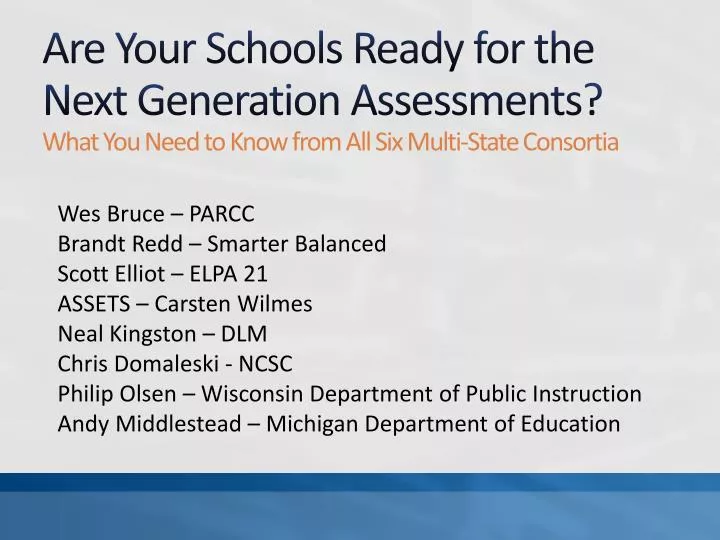 Are Your Schools Ready for the Next Generation Assessments?
What You Need to Know from All Six Multi-State Consortia

Wes Bruce – PARCC
Brandt Redd – Smarter Balanced
Scott Elliot – ELPA 21
ASSETS – Carsten Wilmes
Neal Kingston – DLM
Chris Domaleski - NCSC
Philip Olsen – Wisconsin Department of Public Instruction
Andy Middlestead – Michigan Department of Education